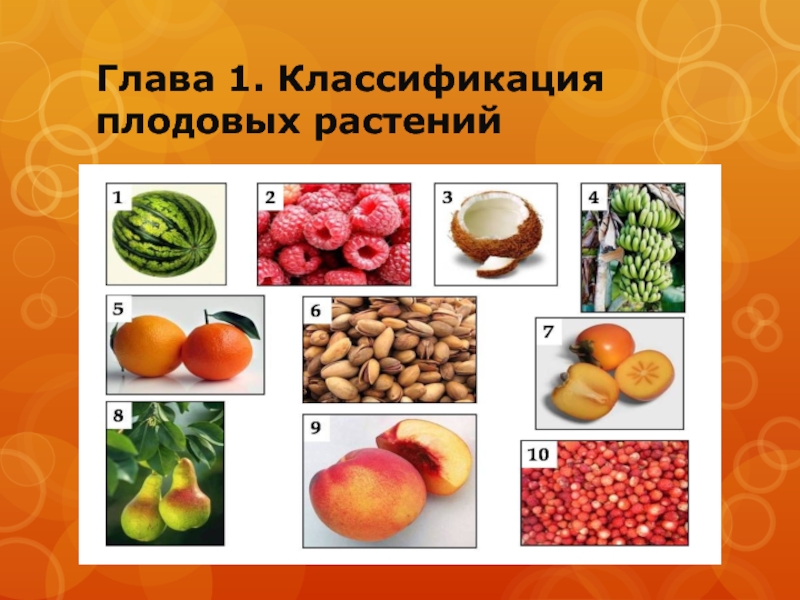 Глава 1. Классификация плодовых растений

1

2

3

4

5

6

7

8

9

10